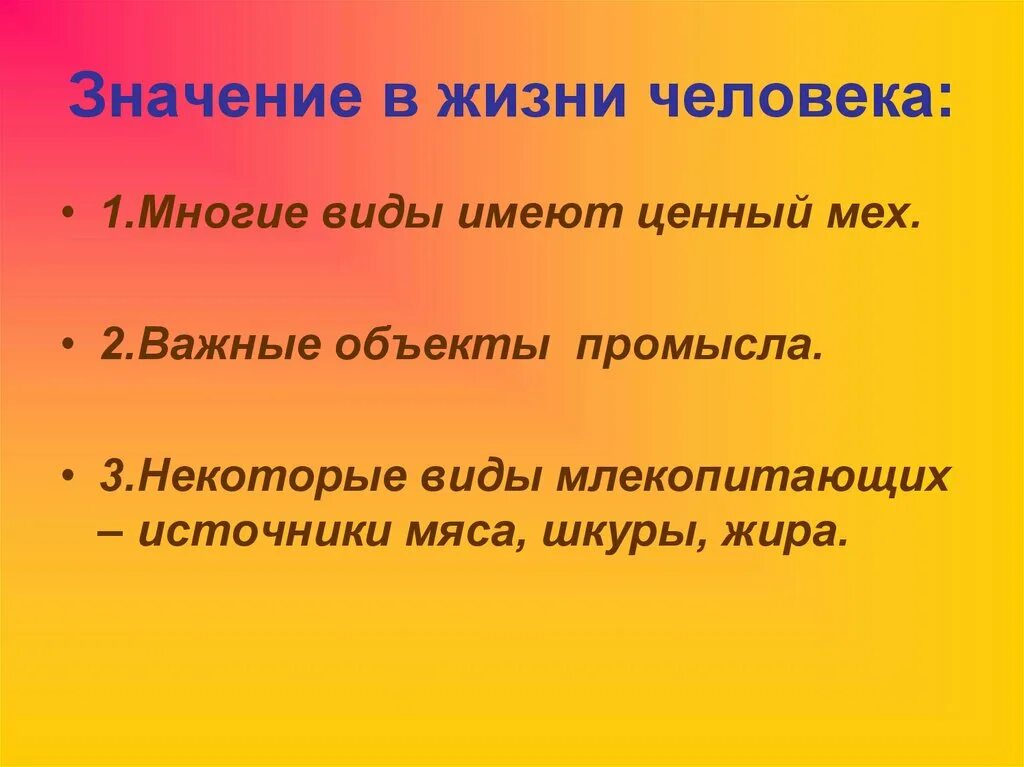 Значение в жизни человека:

• 1.Многие виды имеют ценный мех.

• 2.Важные объекты промысла.

• 3.Некоторые виды млекопитающих – источники мяса, шкуры, жира.